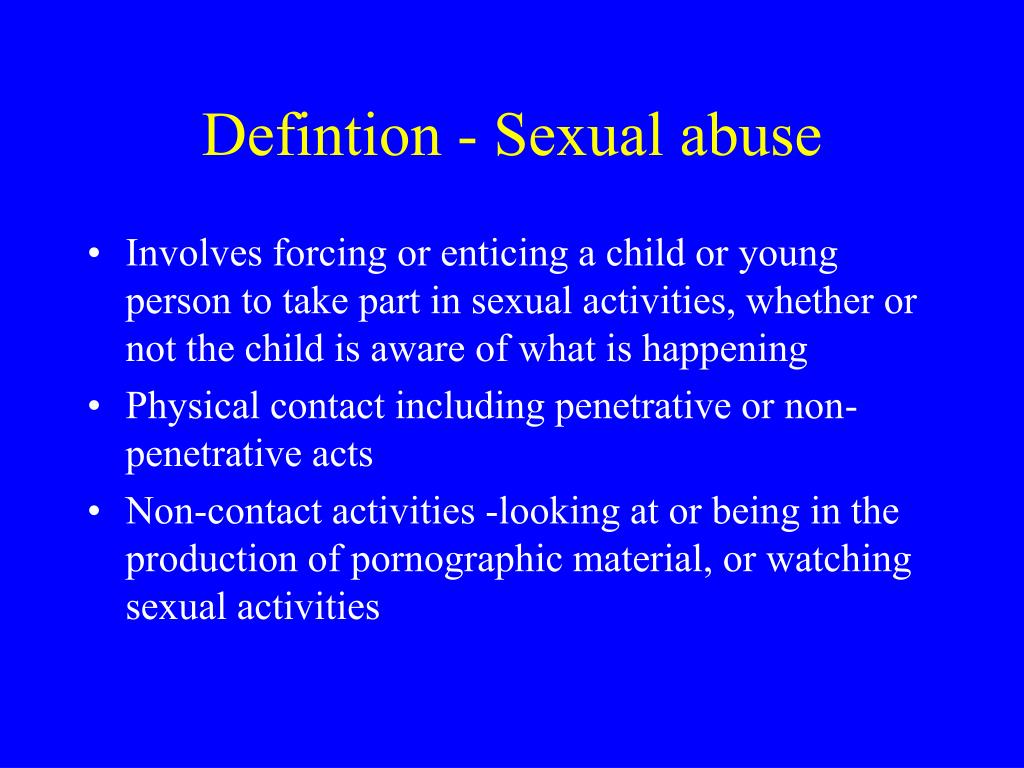 Defintion - Sexual abuse

• Involves forcing or enticing a child or young person to take part in sexual activities, whether or not the child is aware of what is happening
• Physical contact including penetrative or non-penetrative acts
• Non-contact activities -looking at or being in the production of pornographic material, or watching sexual activities